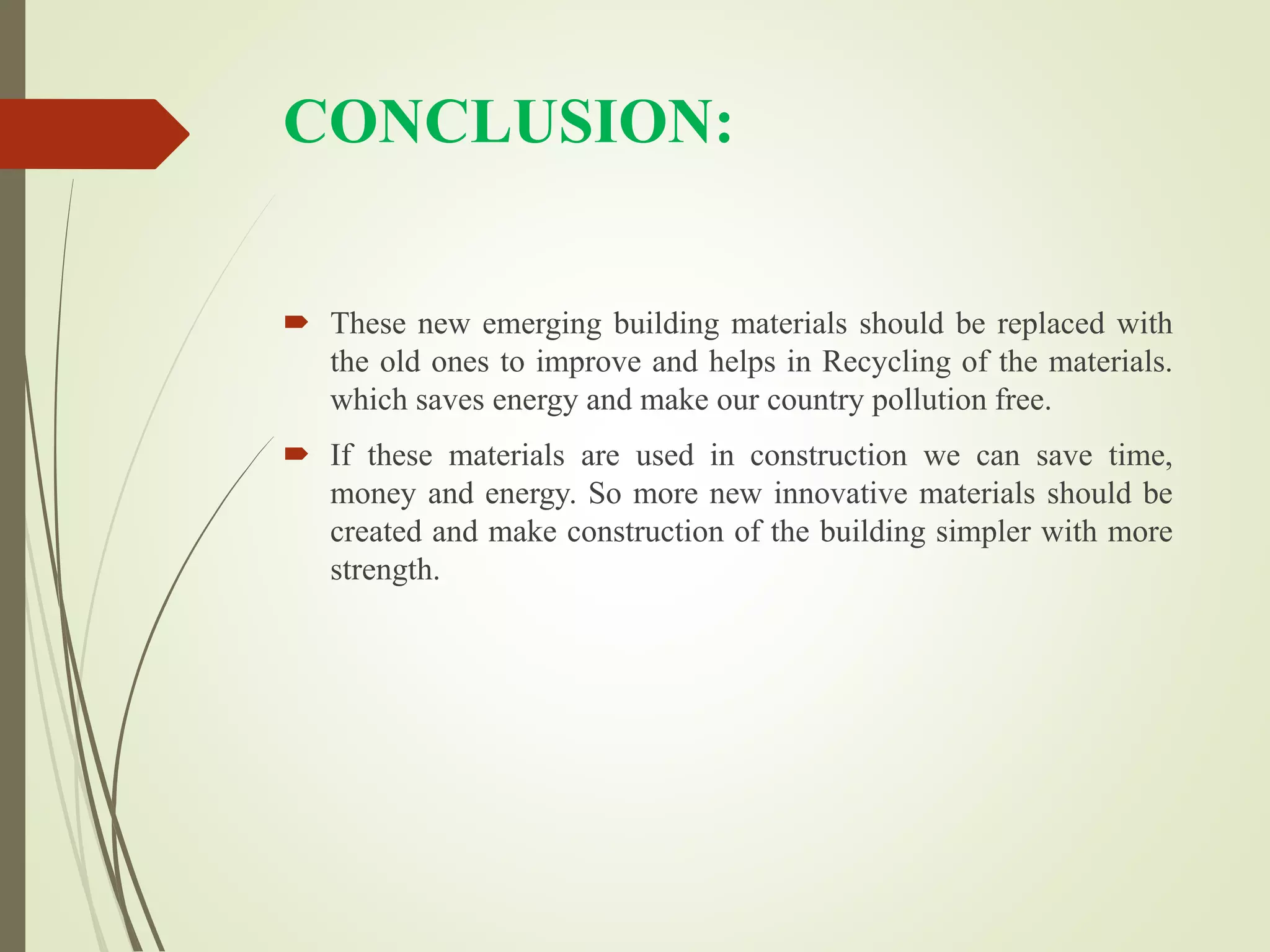 CONCLUSION:

These new emerging building materials should be replaced with the old ones to improve and helps in Recycling of the materials. which saves energy and make our country pollution free.

If these materials are used in construction we can save time, money and energy. So more new innovative materials should be created and make construction of the building simpler with more strength.